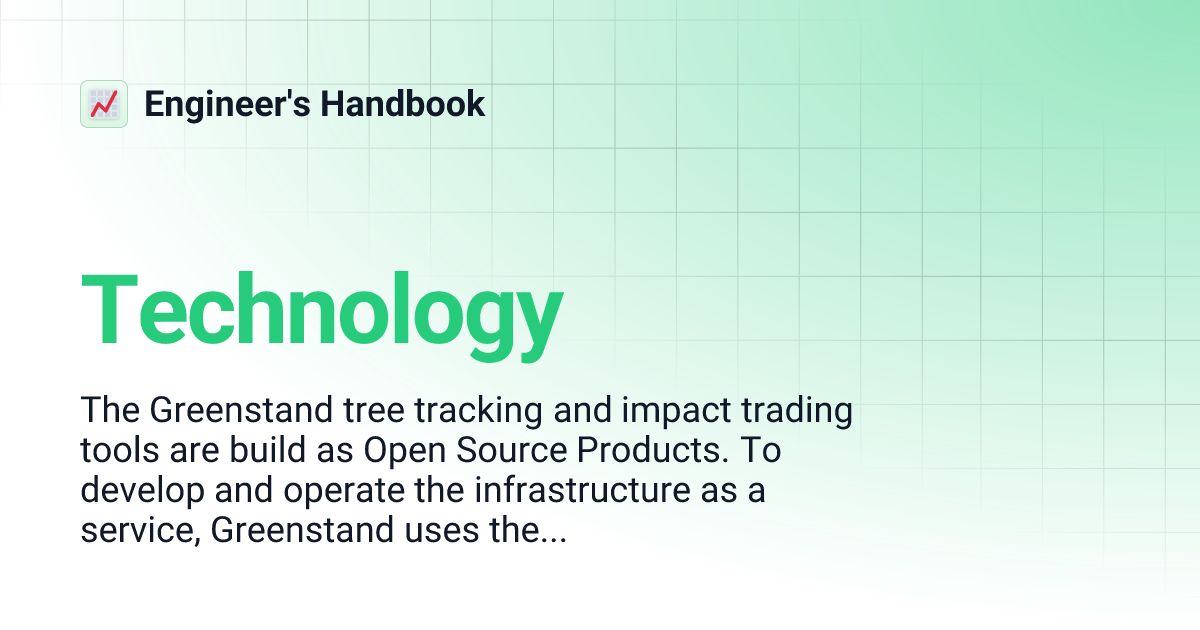 Engineer's Handbook

Technology

The Greenstand tree tracking and impact trading tools are build as Open Source Products. To develop and operate the infrastructure as a service, Greenstand uses the...